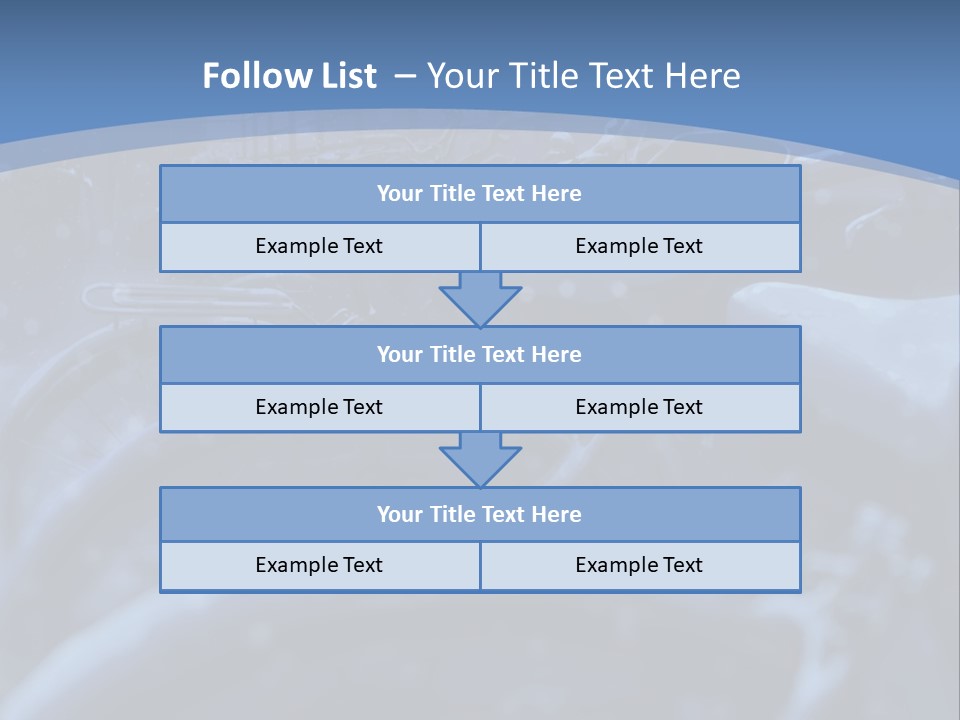 Follow List – Your Title Text Here

Your Title Text Here

Example Text Example Text

Your Title Text Here

Example Text Example Text

Your Title Text Here

Example Text Example Text